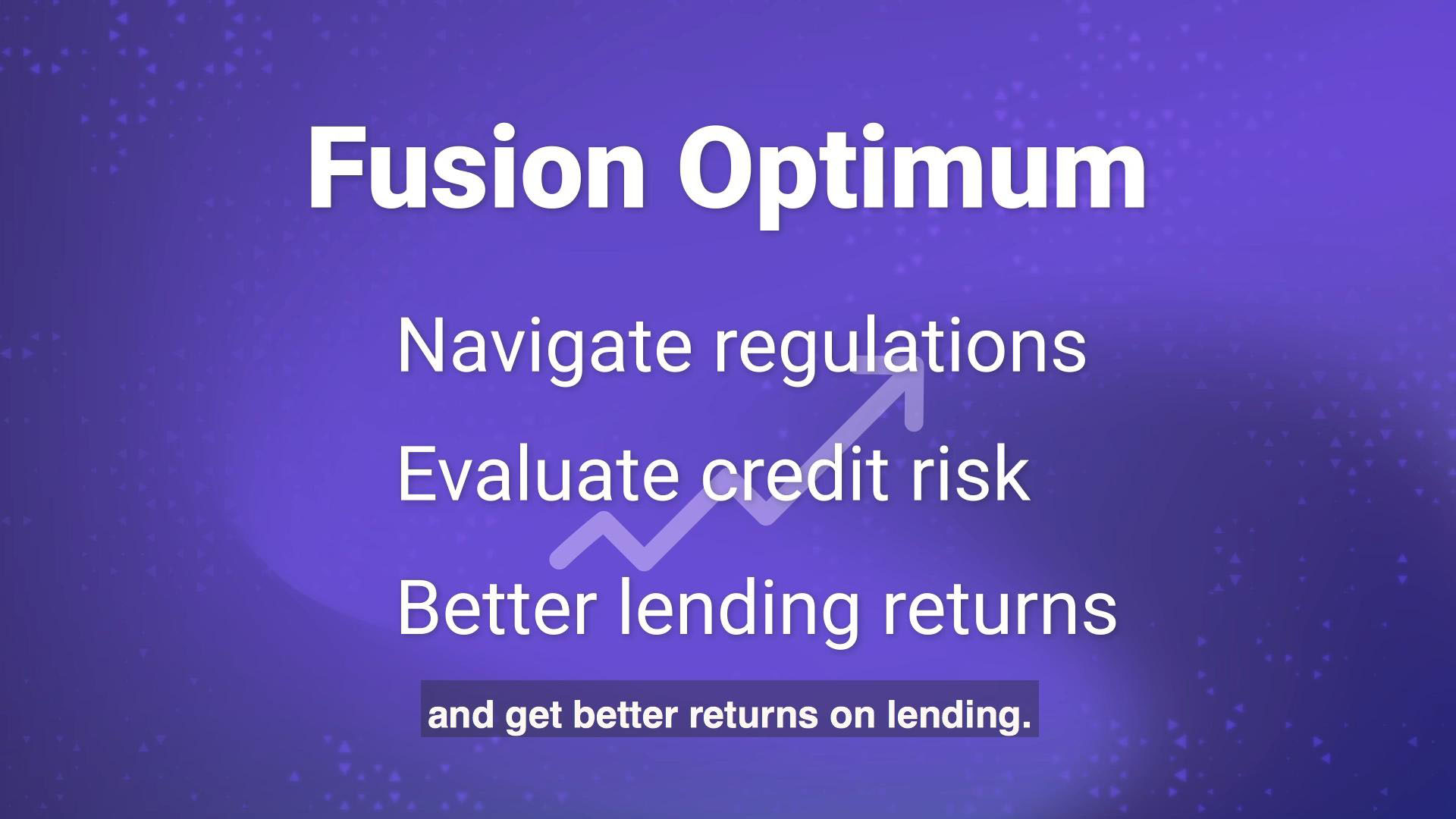 Fusion Optimum

Navigate regulations

Evaluate credit risk

Better lending returns

and get better returns on lending.